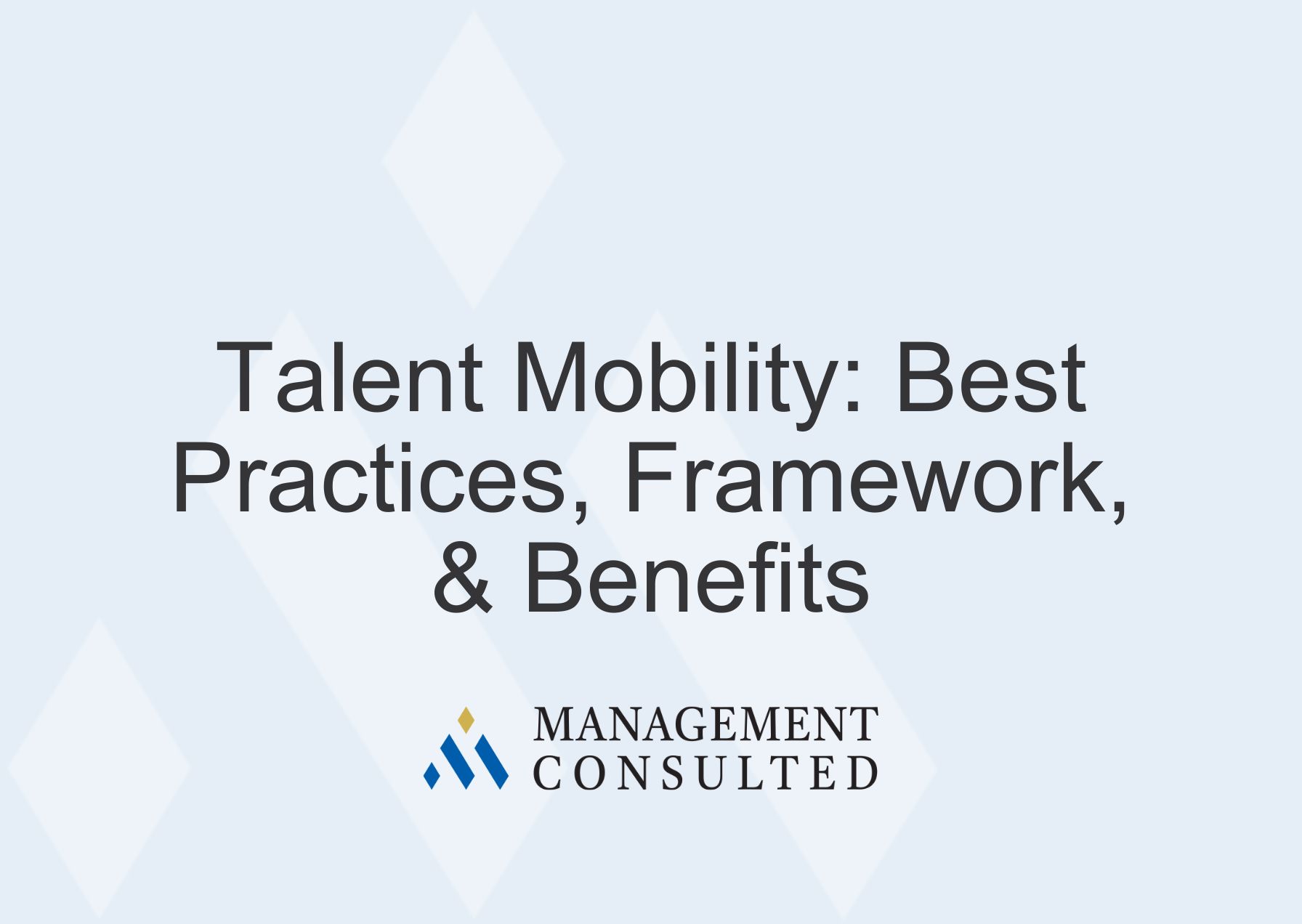 Talent Mobility: Best Practices, Framework, & Benefits

MANAGEMENT
CONSULTED